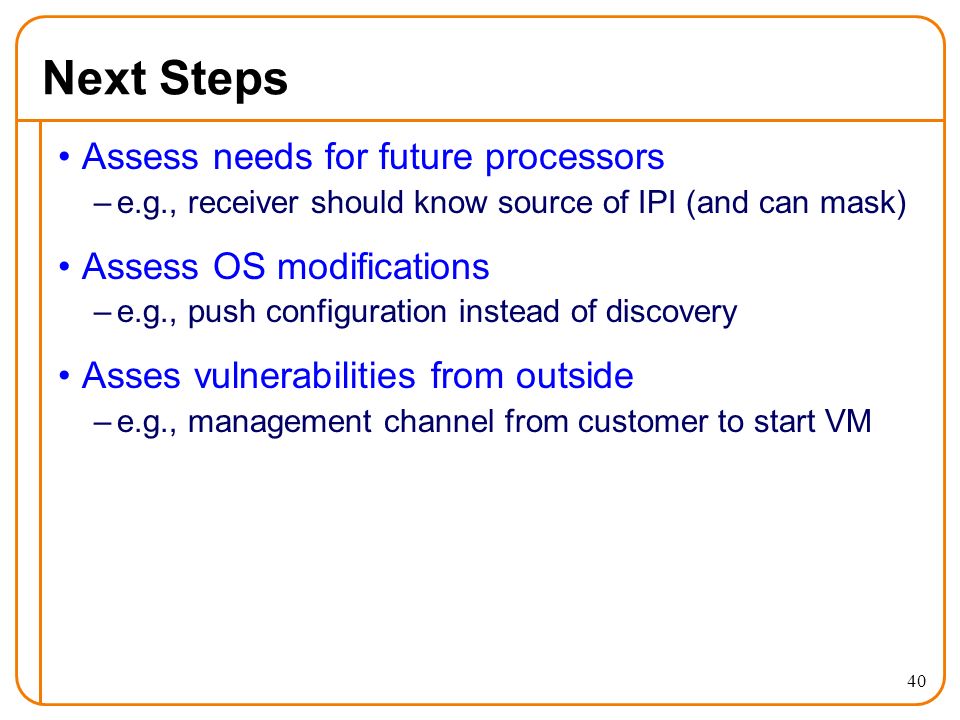 Next Steps

• Assess needs for future processors
– e.g., receiver should know source of IPI (and can mask)

• Assess OS modifications
– e.g., push configuration instead of discovery

• Asses vulnerabilities from outside
– e.g., management channel from customer to start VM

40